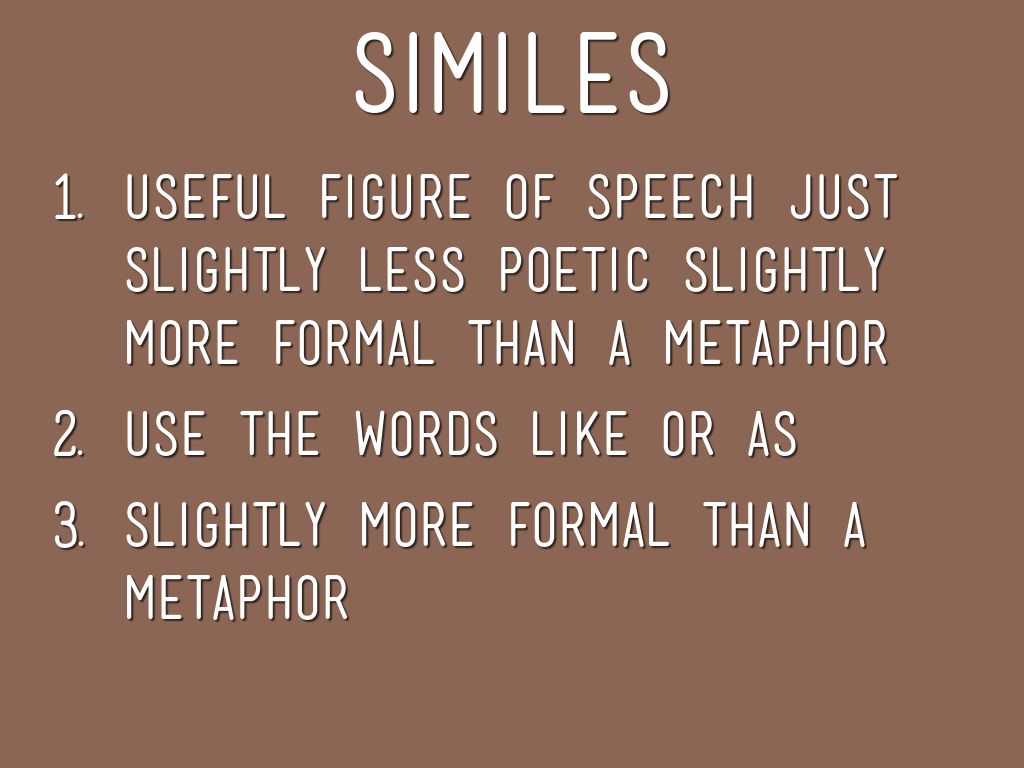 SIMILES

1. USEFUL FIGURE OF SPEECH JUST SLIGHTLY LESS POETIC SLIGHTLY MORE FORMAL THAN A METAPHOR
2. USE THE WORDS LIKE OR AS
3. SLIGHTLY MORE FORMAL THAN A METAPHOR